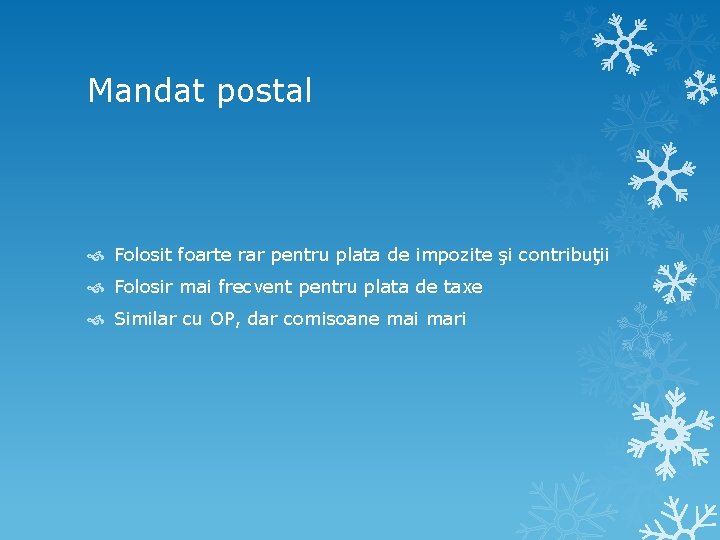 Mandat postal

Folosit foarte rar pentru plata de impozite şi contribuţii

Folosir mai frecvent pentru plata de taxe

Similar cu OP, dar comisoane mai mari